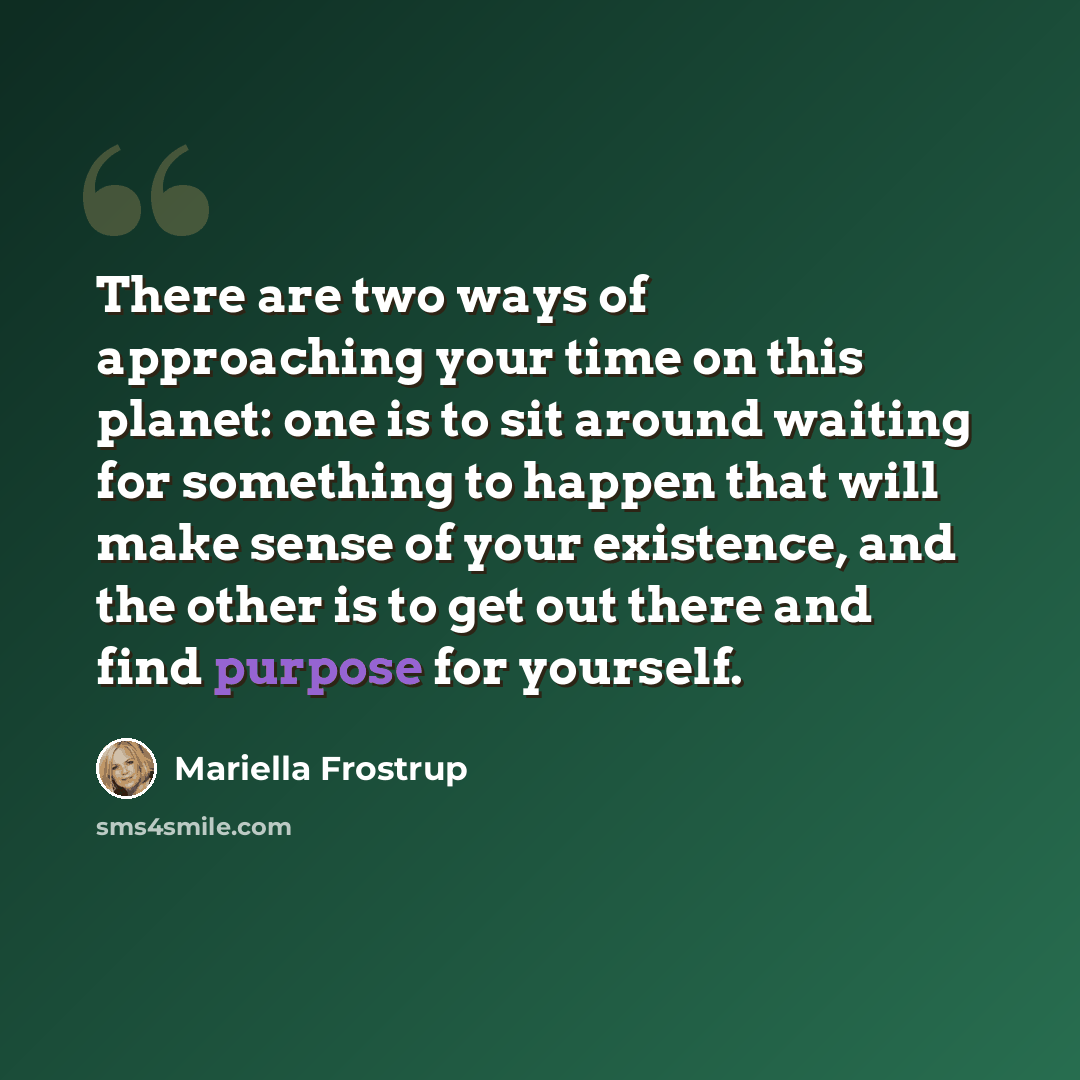 There are two ways of approaching your time on this planet: one is to sit around waiting for something to happen that will make sense of your existence, and the other is to get out there and find purpose for yourself.

Mariella Frostrup

sms4smile.com